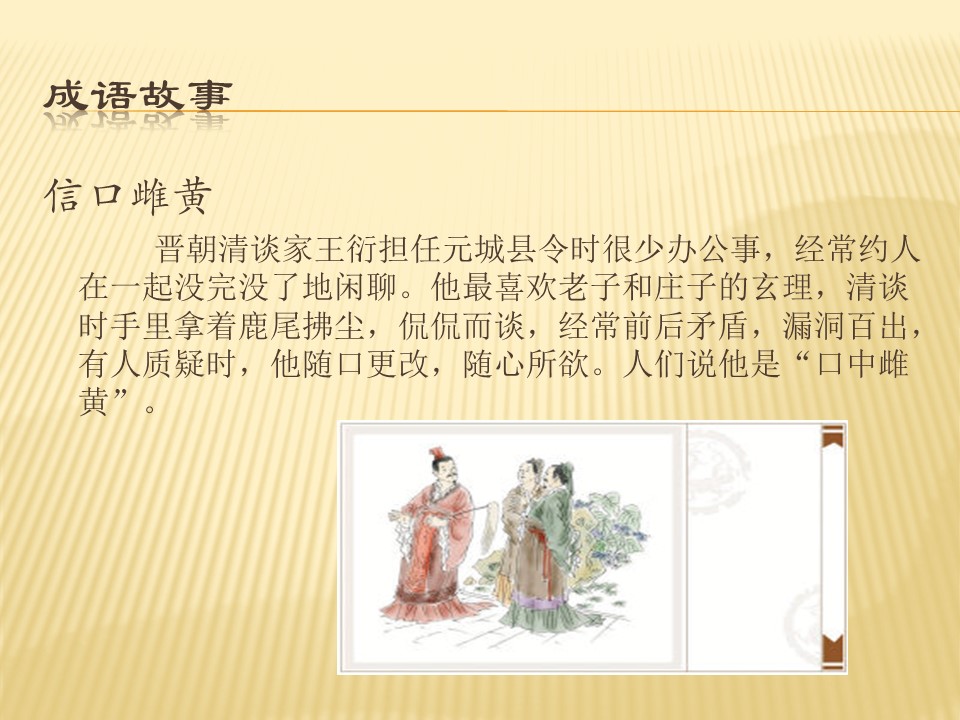 成语故事

信口雌黄

晋朝清谈家王衍担任元城县令时很少办公事，经常约人在一起没完没了地闲聊。他最喜欢老子和庄子的玄理，清谈时手里拿着鹿尾拂尘，侃侃而谈，经常前后矛盾，漏洞百出，有人质疑时，他随口更改，随心所欲。人们说他是“口中雌黄”。